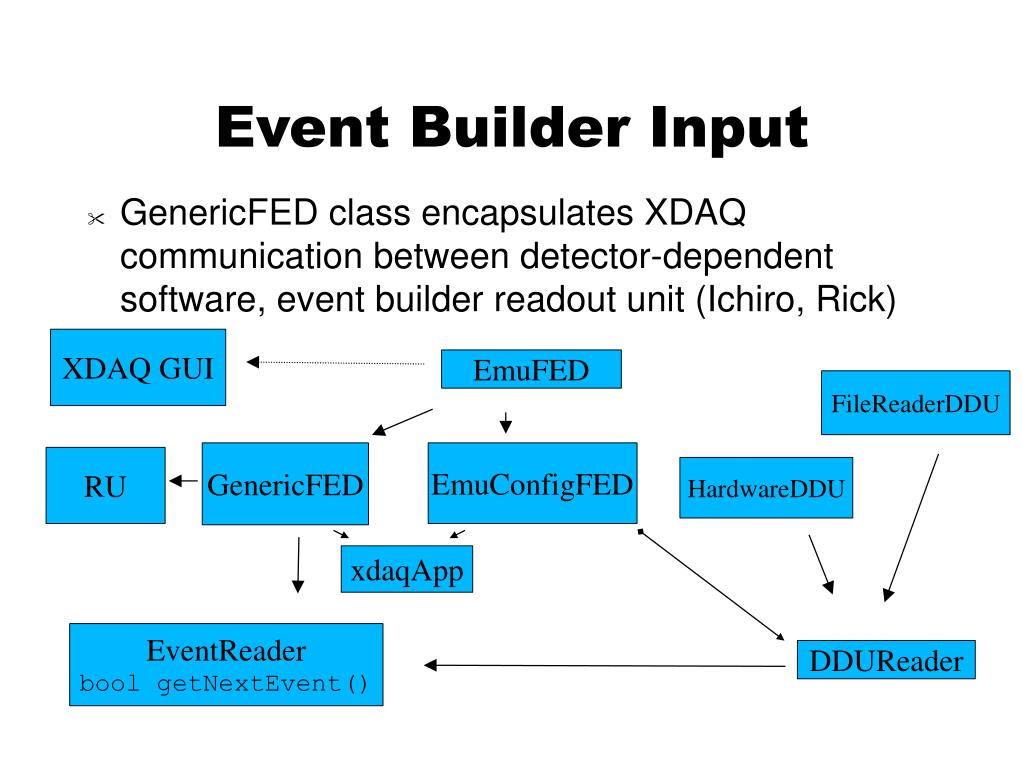 Event Builder Input

GenericFED class encapsulates XDAQ communication between detector-dependent software, event builder readout unit (Ichiro, Rick)

XDAQ GUI

EmuFED

FileReaderDDU

RU

GenericFED

EmuConfigFED

HardwareDDU

xdaqApp

EventReader
bool getNextEvent()

DDUReader